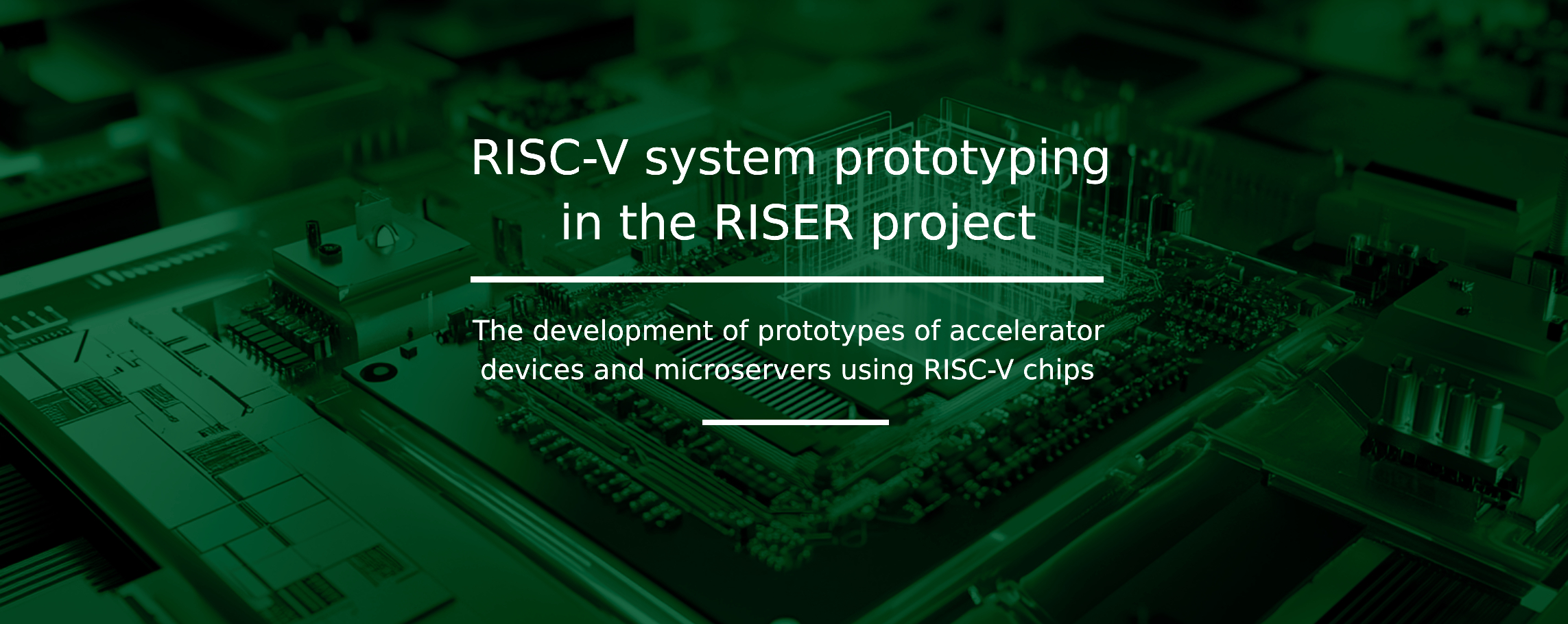 RISC-V system prototyping in the RISER project

The development of prototypes of accelerator devices and microservers using RISC-V chips